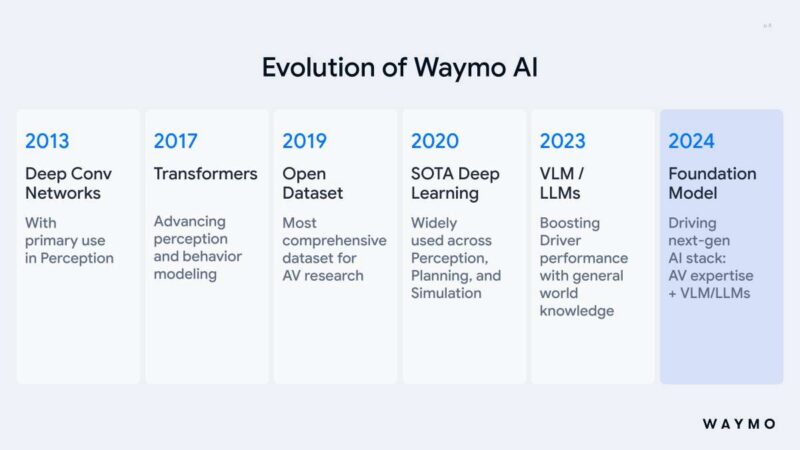 Evolution of Waymo AI

2013
Deep Conv Networks
With primary use in Perception

2017
Transformers
Advancing perception and behavior modeling

2019
Open Dataset
Most comprehensive dataset for AV research

2020
SOTA Deep Learning
Widely used across Perception, Planning, and Simulation

2023
VLM / LLMs
Boosting Driver performance with general world knowledge

2024
Foundation Model
Driving next-gen AI stack: AV expertise + VLM/LLMs

WAYMO